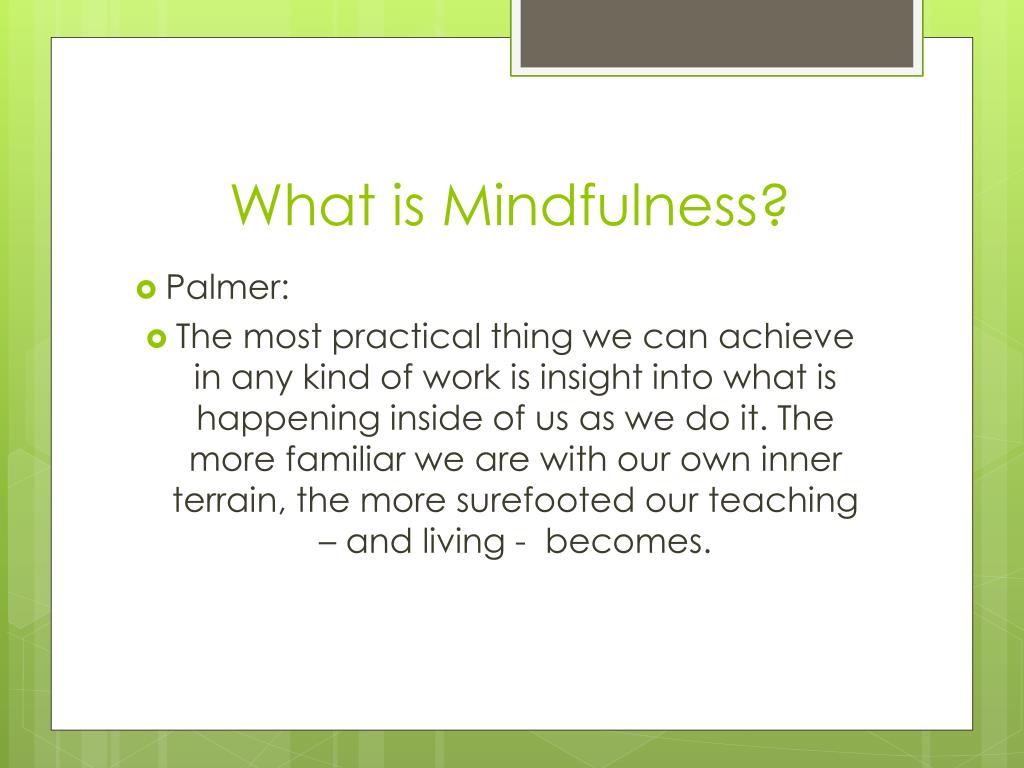 What is Mindfulness?

Palmer:

The most practical thing we can achieve in any kind of work is insight into what is happening inside of us as we do it. The more familiar we are with our own inner terrain, the more surefooted our teaching – and living - becomes.